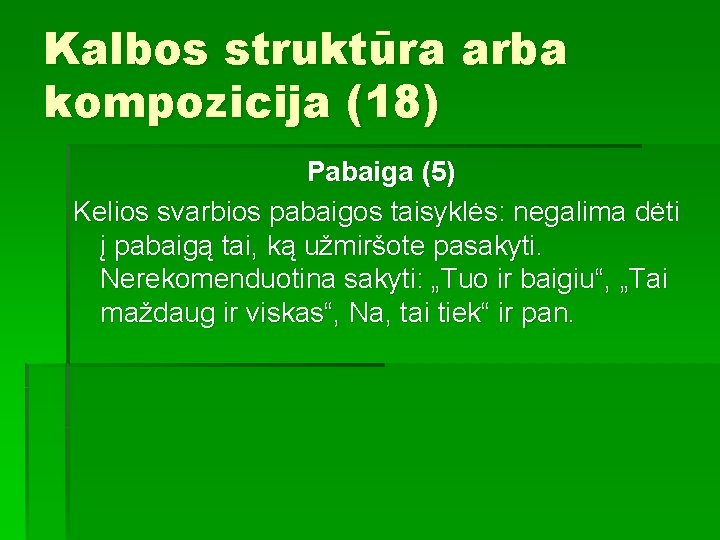 Kalbos struktūra arba kompozicija (18)

Pabaiga (5)

Kelios svarbios pabaigos taisyklės: negalima dėti į pabaigą tai, ką užmiršote pasakyti. Nerekomenduotina sakyti: „Tuo ir baigiu“, „Tai maždaug ir viskas“, Na, tai tiek“ ir pan.